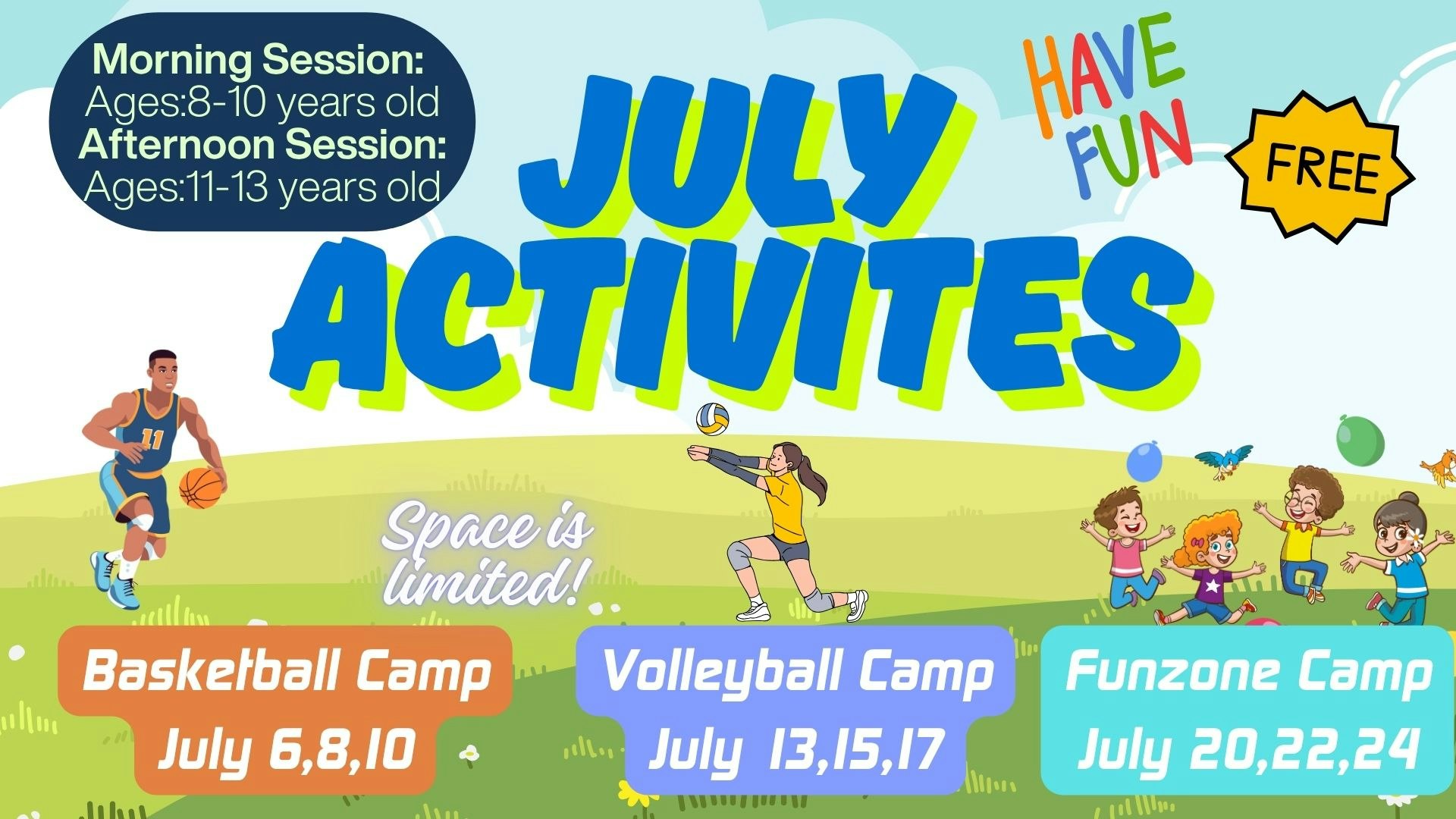 Morning Session:
Ages:8-10 years old
Afternoon Session:
Ages:11-13 years old

JULY ACTIVITES

HAVE FUN

FREE

11

Space is limited!

Basketball Camp
July 6,8,10

Volleyball Camp
July 13,15,17

Funzone Camp
July 20,22,24